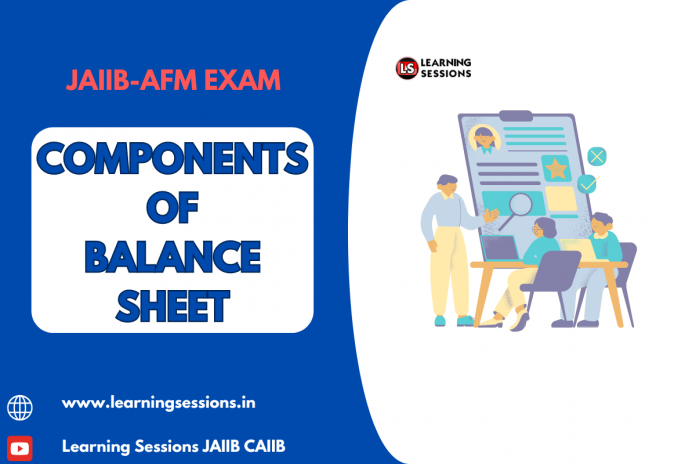 JAIIB-AFM EXAM

COMPONENTS OF BALANCE SHEET

www.learningsessions.in

Learning Sessions JAIIB CAIIB

LS LEARNING SESSIONS